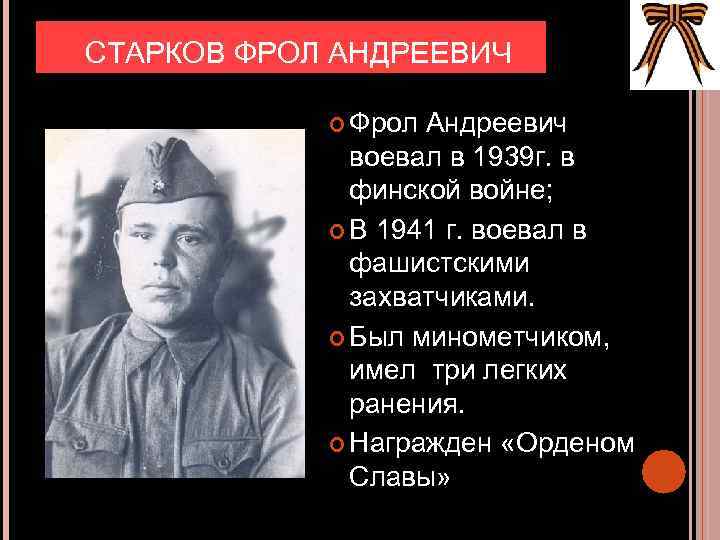 СТАРКОВ ФРОЛ АНДРЕЕВИЧ

Фрол Андреевич воевал в 1939г. в финской войне;

В 1941 г. воевал в фашистскими захватчиками.

Был минометчиком, имел три легких ранения.

Награжден «Орденом Славы»